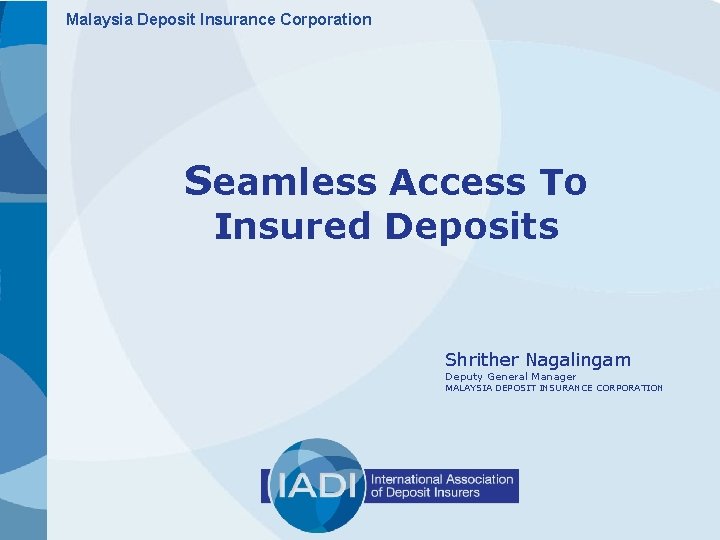 Malaysia Deposit Insurance Corporation

Seamless Access To Insured Deposits

Shrither Nagalingam
Deputy General Manager
MALAYSIA DEPOSIT INSURANCE CORPORATION

IADI International Association of Deposit Insurers